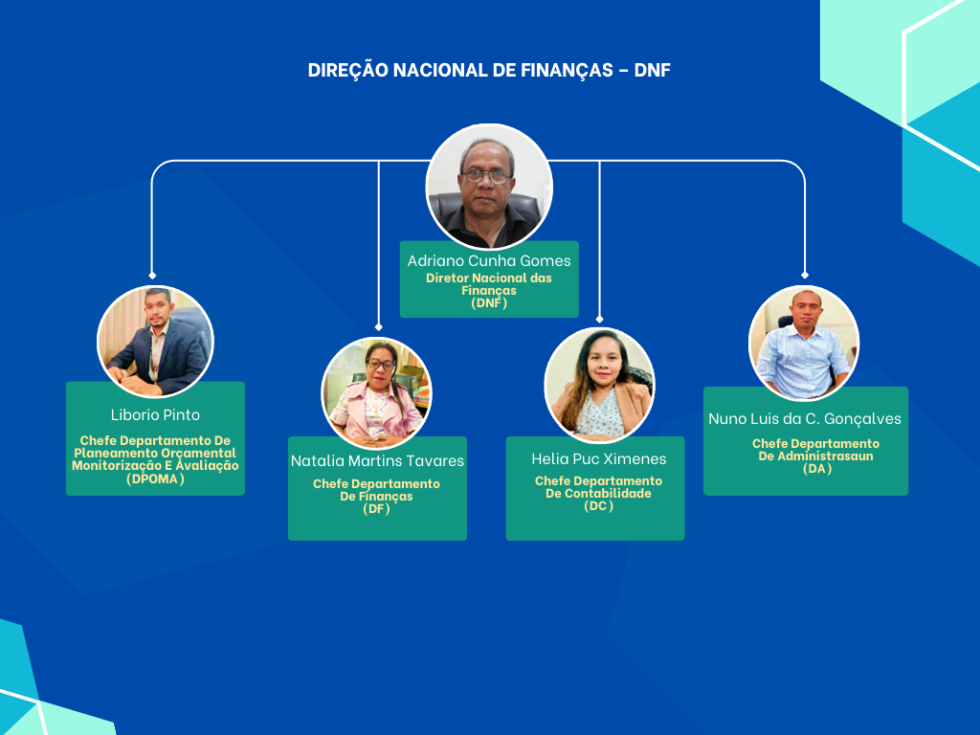 DIREÇÃO NACIONAL DE FINANÇAS – DNF

Adriano Cunha Gomes
Diretor Nacional das Finanças
(DNF)

Liborio Pinto
Chefe Departamento De Planeamento Orçamental Monitorização E Avaliação
(DPOMA)

Natalia Martins Tavares
Chefe Departamento De Finanças
(DF)

Helia Puc Ximenes
Chefe Departamento De Contabilidade
(DC)

Nuno Luis da C. Gonçalves
Chefe Departamento De Administrasaun
(DA)